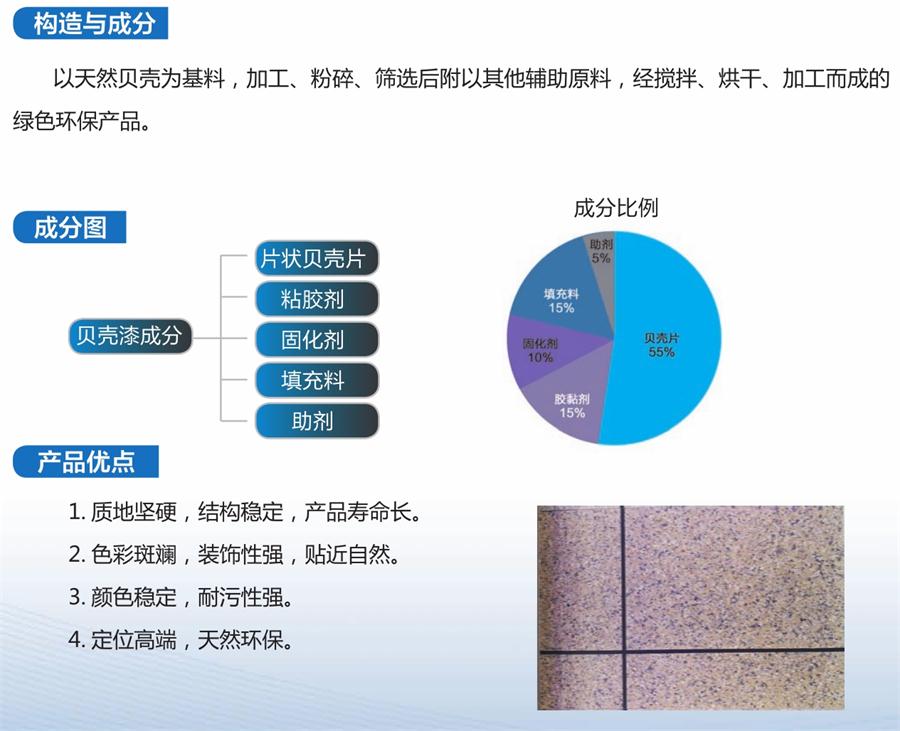 构造与成分

以天然贝壳为基料，加工、粉碎、筛选后附以其他辅助原料，经搅拌、烘干、加工而成的绿色环保产品。

成分图

贝壳漆成分

片状贝壳片

粘胶剂

固化剂

填充料

助剂

成分比例

助剂
5%

填充料
15%

固化剂
10%

胶黏剂
15%

贝壳片
55%

产品优点

1. 质地坚硬，结构稳定，产品寿命长。

2. 色彩斑斓，装饰性强，贴近自然。

3. 颜色稳定，耐污性强。

4. 定位高端，天然环保。